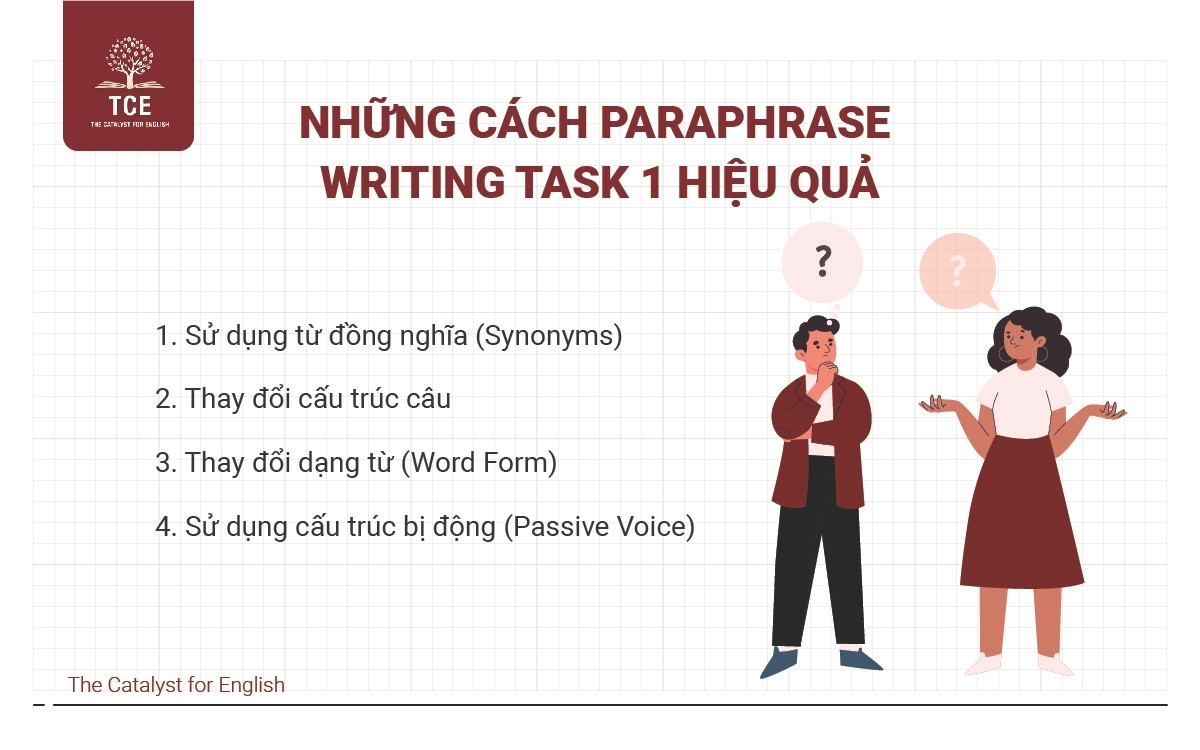 TCE
THE CATALYST FOR ENGLISH

NHỮNG CÁCH PARAPHRASE WRITING TASK 1 HIỆU QUẢ

?

?

1. Sử dụng từ đồng nghĩa (Synonyms)

2. Thay đổi cấu trúc câu

3. Thay đổi dạng từ (Word Form)

4. Sử dụng cấu trúc bị động (Passive Voice)

The Catalyst for English